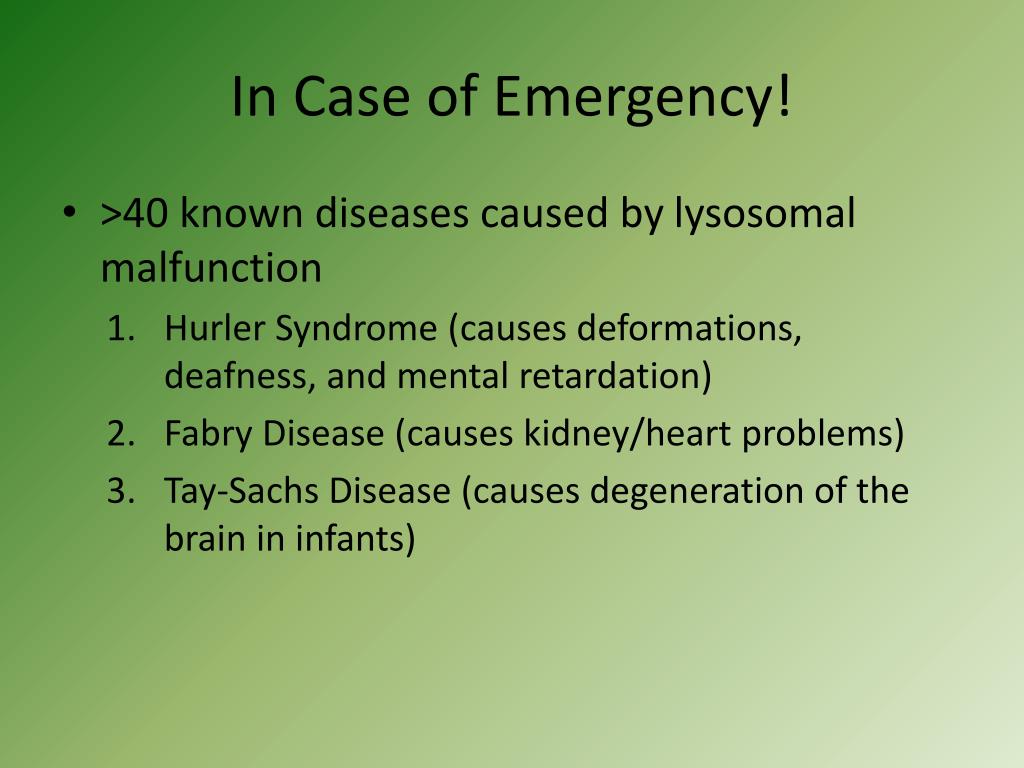 In Case of Emergency!

• >40 known diseases caused by lysosomal malfunction

1. Hurler Syndrome (causes deformations, deafness, and mental retardation)
2. Fabry Disease (causes kidney/heart problems)
3. Tay-Sachs Disease (causes degeneration of the brain in infants)